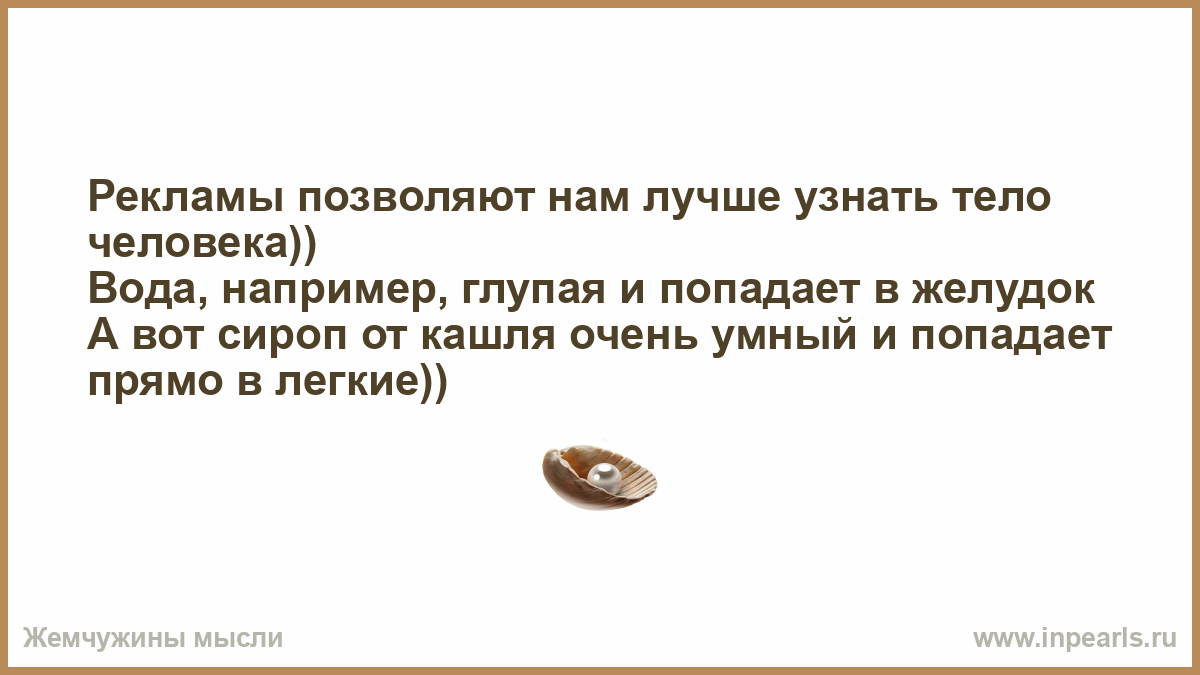 Рекламы позволяют нам лучше узнать тело человека))
Вода, например, глупая и попадает в желудок
А вот сироп от кашля очень умный и попадает прямо в легкие))

Жемчужины мысли
www.inpearls.ru